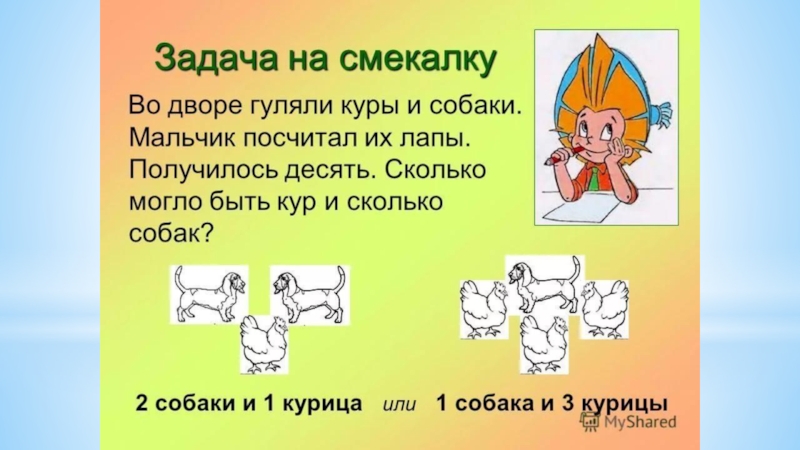 Задача на смекалку

Во дворе гуляли куры и собаки. Мальчик посчитал их лапы. Получилось десять. Сколько могло быть кур и сколько собак?

2 собаки и 1 курица или 1 собака и 3 курицы

MyShared